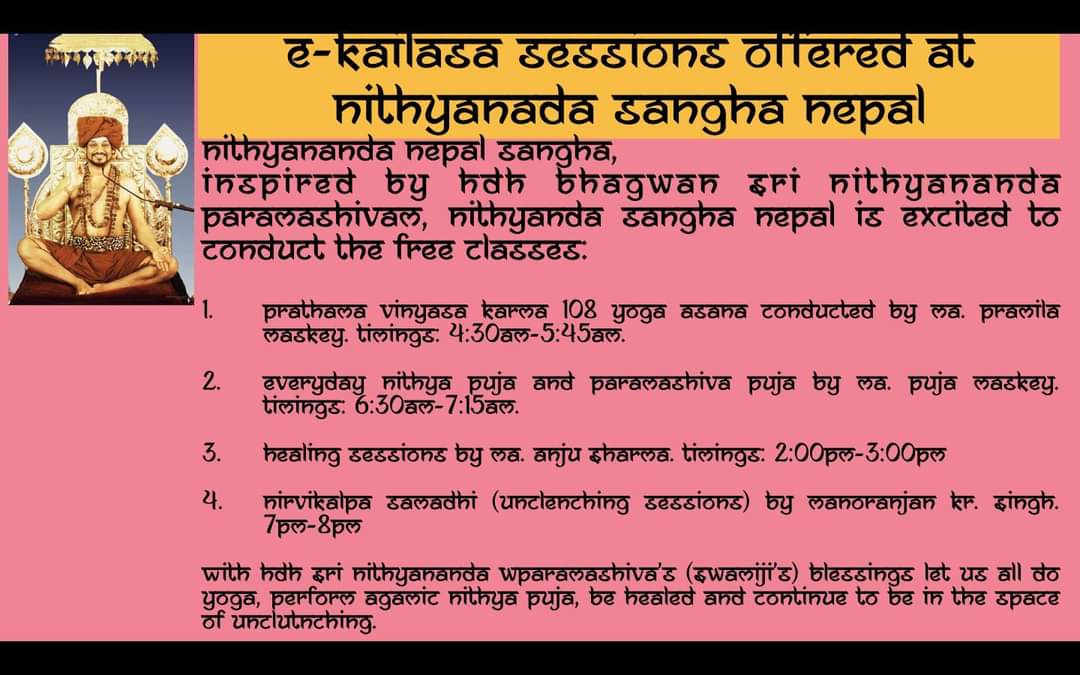 e-kailasa sessions offered at nithyanada sangha nepal

nithyananda nepal sangha,
inspired by hdh bhagwan sri nithyananda paramashivam, nithyanda sangha nepal is excited to conduct the free classes:

1. prathama vinyasa karma 108 yoga asana conducted by ma. pramila maskey. timings: 4:30am-5:45am.

2. everyday nithya puja and paramashiva puja by ma. puja maskey. timings: 6:30am-7:15am.

3. healing sessions by ma. anju sharma. timings: 2:00pm-3:00pm

4. nirvikalpa samadhi (unclenching sessions) by manoranjan kr. singh. 7pm-8pm

with hdh sri nithyananda wparamashiva's (swamiji's) blessings let us all do yoga, perform agamic nithya puja, be healed and continue to be in the space of unclutnching.